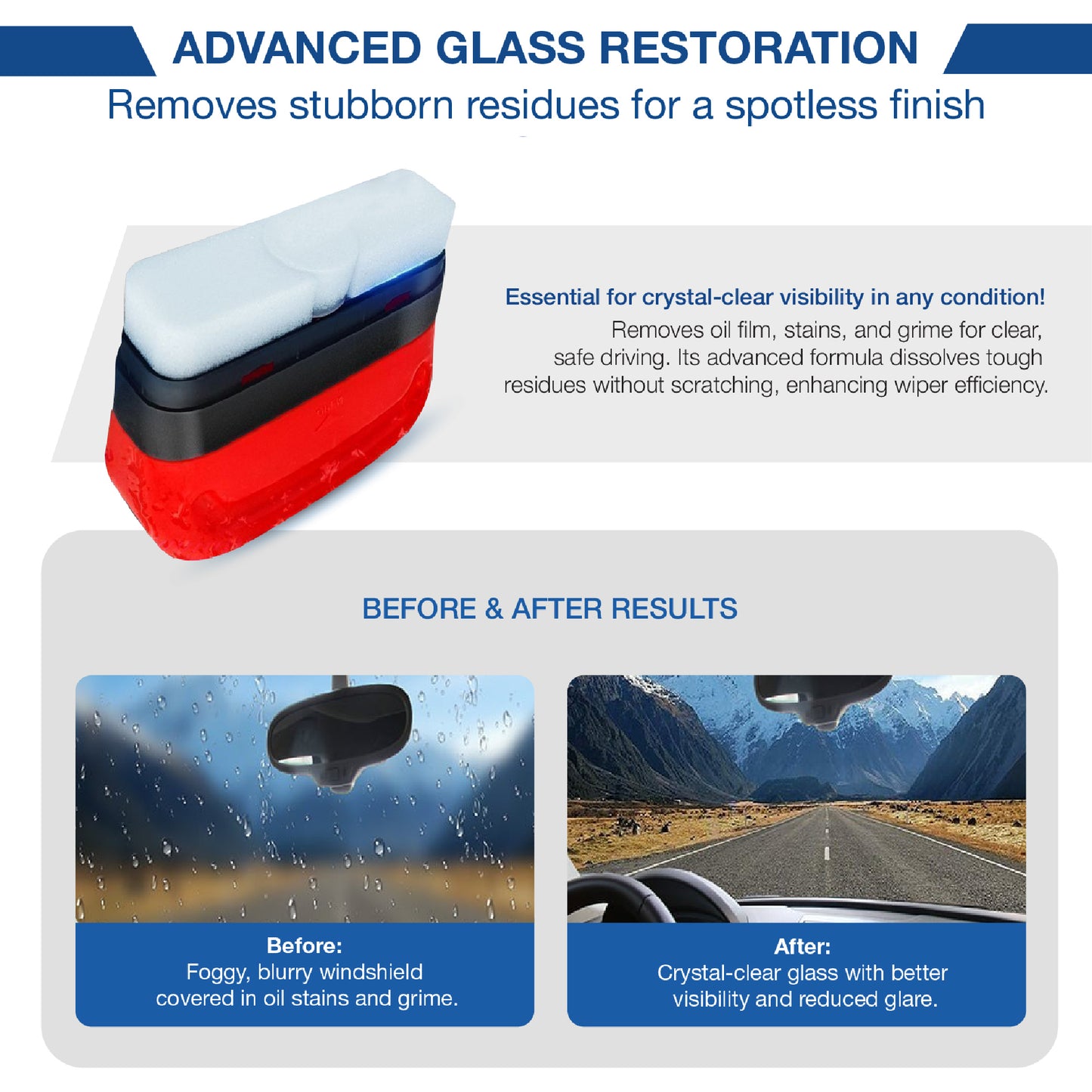 ADVANCED GLASS RESTORATION

Removes stubborn residues for a spotless finish

Essential for crystal-clear visibility in any condition!

Removes oil film, stains, and grime for clear, safe driving. Its advanced formula dissolves tough residues without scratching, enhancing wiper efficiency.

BEFORE & AFTER RESULTS

Before:
Foggy, blurry windshield covered in oil stains and grime.

After:
Crystal-clear glass with better visibility and reduced glare.